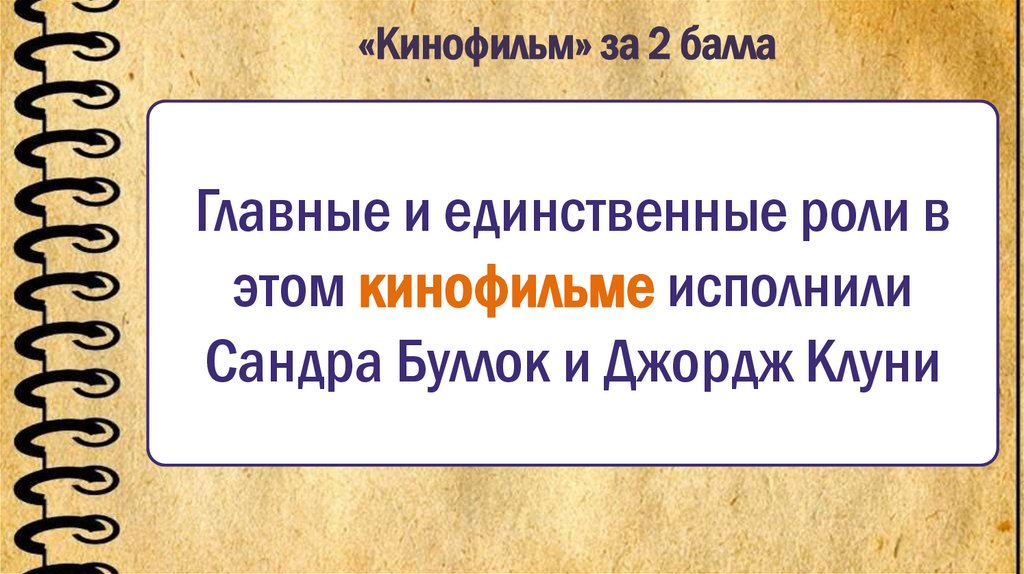 «Кинофильм» за 2 балла

Главные и единственные роли в этом кинофильме исполнили Сандра Буллок и Джордж Клуни